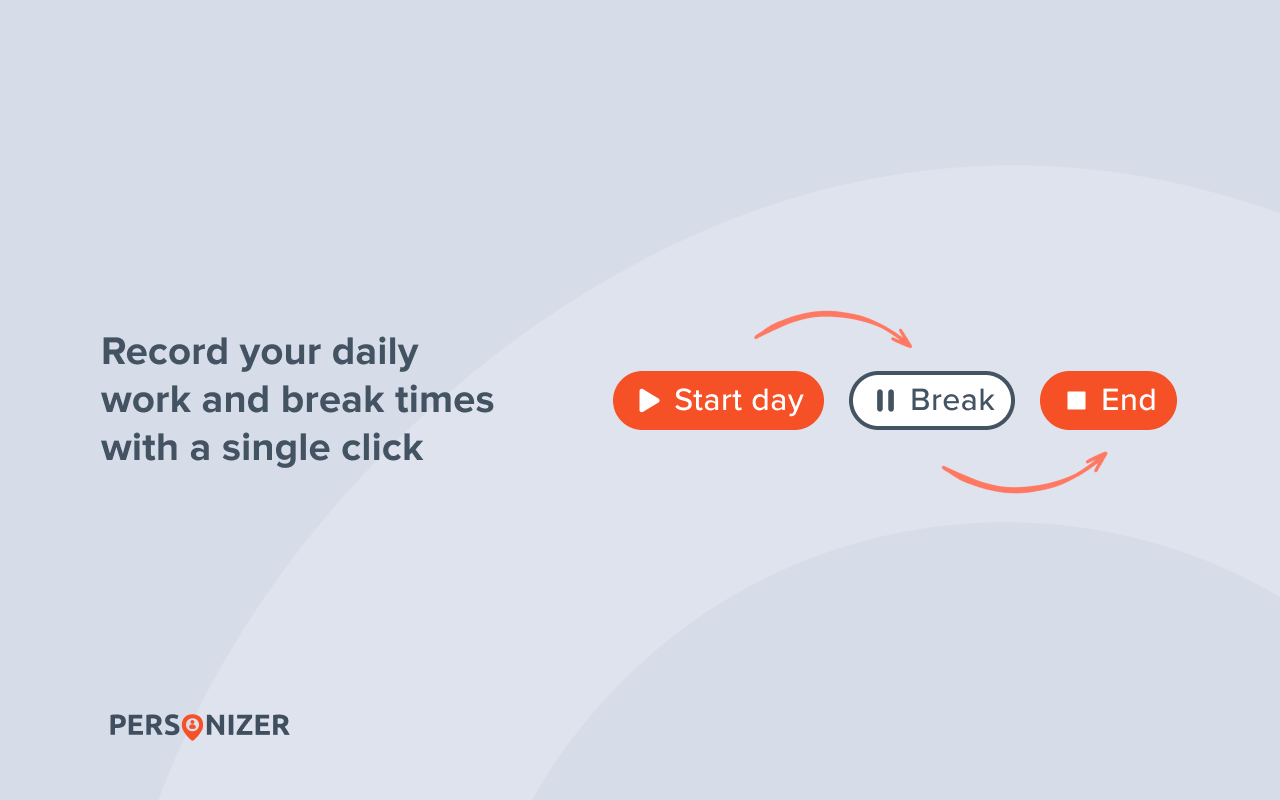 Record your daily work and break times with a single click

Start day
Break
End

PERSONIZER